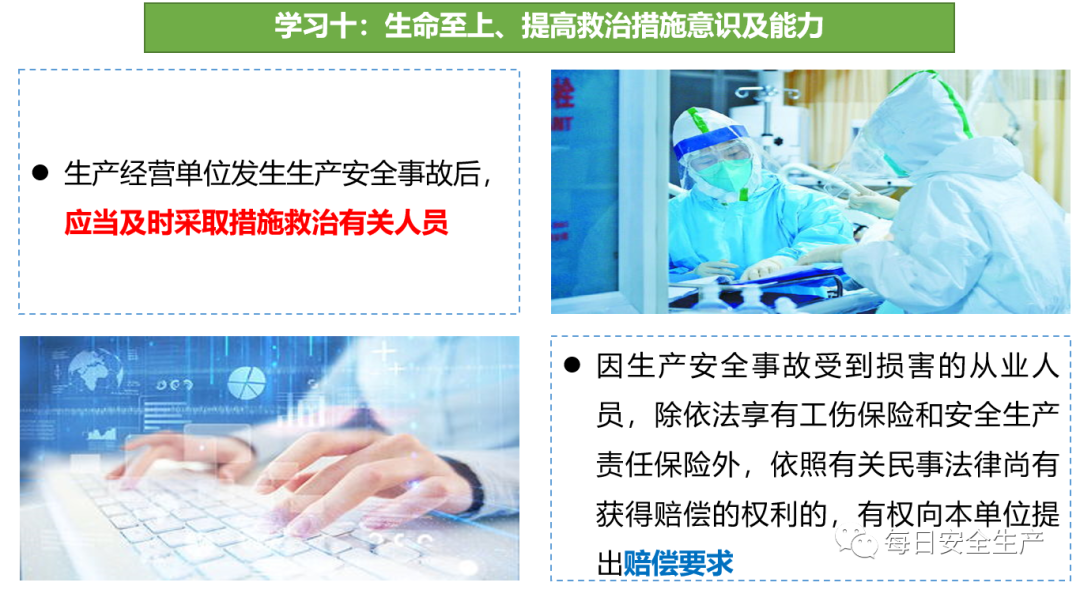 学习十：生命至上、提高救治措施意识及能力

● 生产经营单位发生生产安全事故后，应当及时采取措施救治有关人员

● 因生产安全事故受到损害的从业人员，除依法享有工伤保险和安全生产责任保险外，依照有关民事法律尚有获得赔偿的权利的，有权向本单位提出赔偿要求

每日安全生产